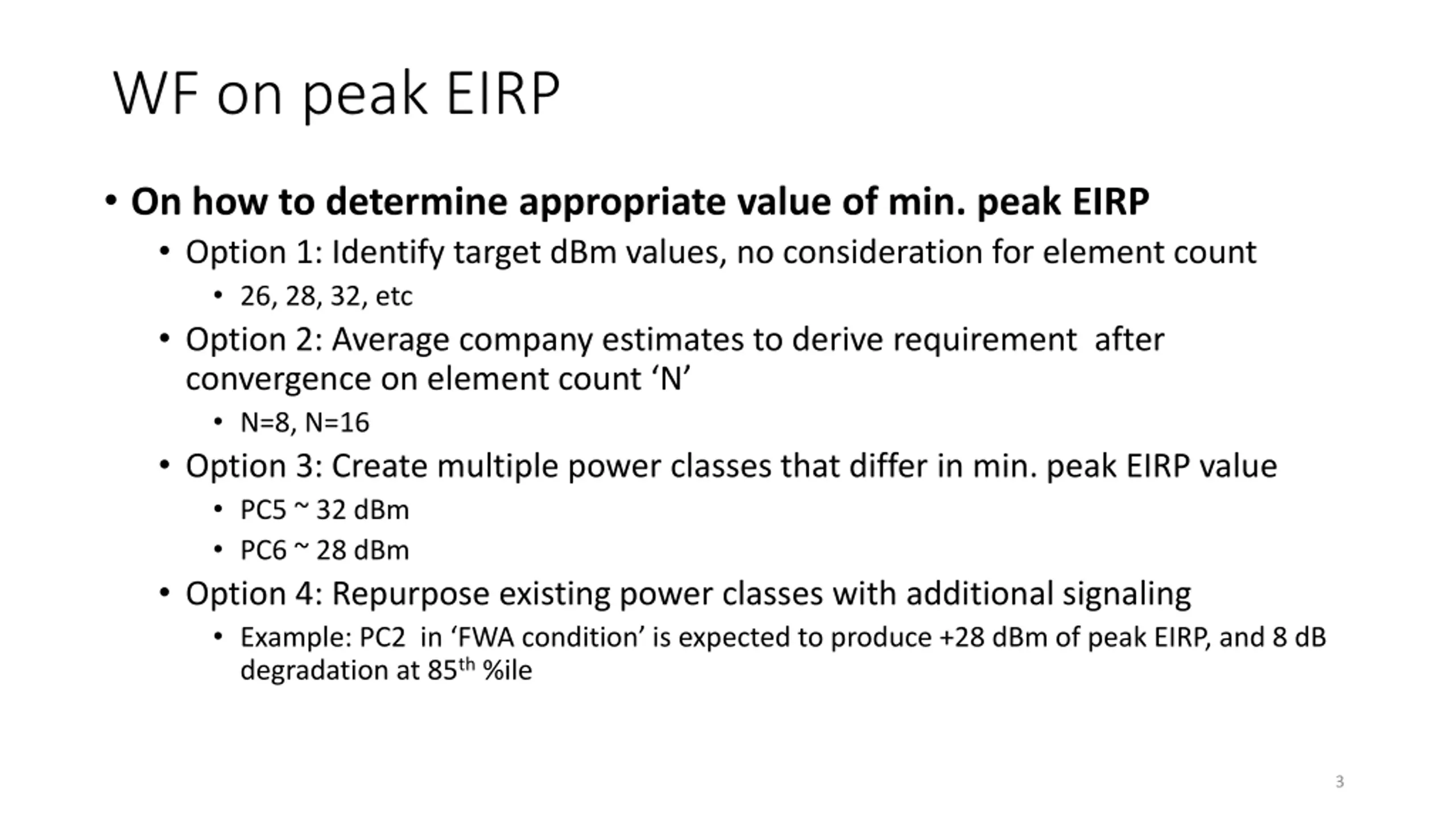 WF on peak EIRP

• On how to determine appropriate value of min. peak EIRP
  • Option 1: Identify target dBm values, no consideration for element count
    • 26, 28, 32, etc
  • Option 2: Average company estimates to derive requirement after convergence on element count ‘N’
    • N=8, N=16
  • Option 3: Create multiple power classes that differ in min. peak EIRP value
    • PC5 ~ 32 dBm
    • PC6 ~ 28 dBm
  • Option 4: Repurpose existing power classes with additional signaling
    • Example: PC2 in ‘FWA condition’ is expected to produce +28 dBm of peak EIRP, and 8 dB degradation at 85$^{th}$ %ile

3